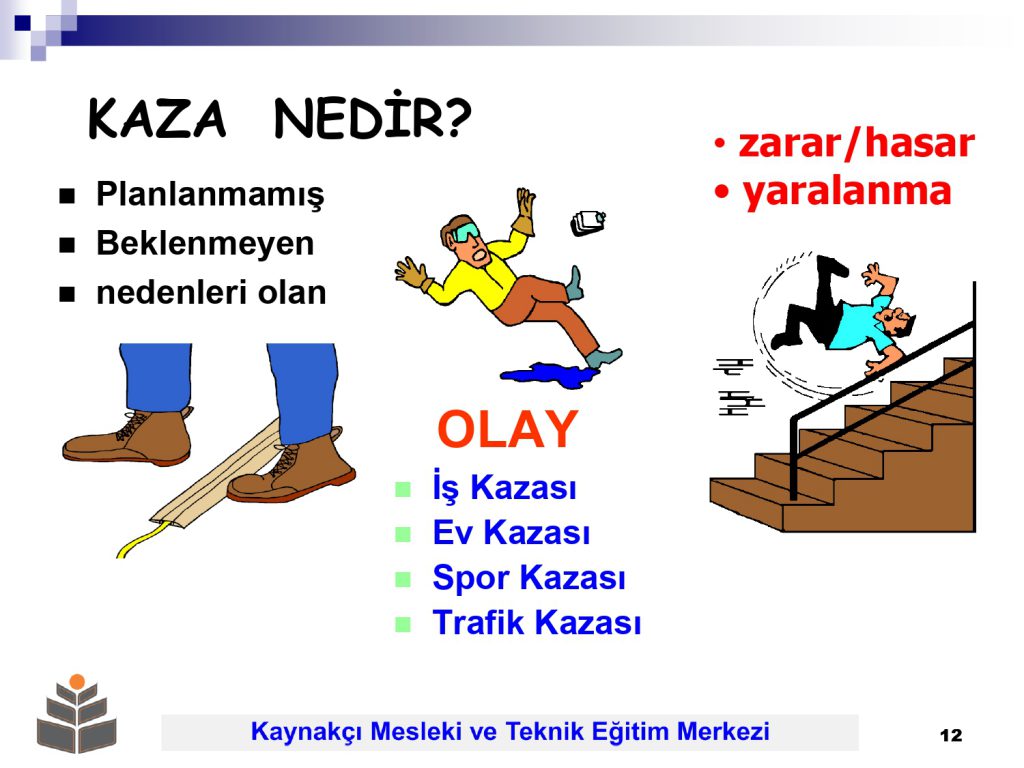 KAZA NEDİR?

- Planlanmamış
- Beklenmeyen
- nedenleri olan

• zarar/hasar
• yaralanma

OLAY

- İş Kazası
- Ev Kazası
- Spor Kazası
- Trafik Kazası

Kaynakçı Mesleki ve Teknik Eğitim Merkezi

12